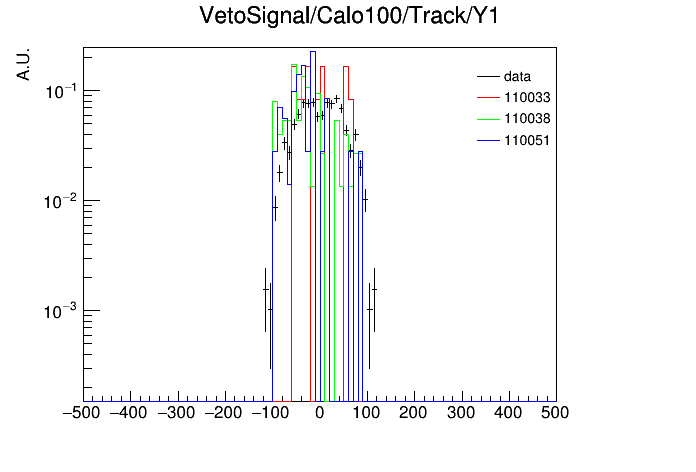 VetoSignal/Calo100/Track/Y1

A.U.

$10^{-1}$

$10^{-2}$

$10^{-3}$

data
110033
110038
110051

−500 −400 −300 −200 −100 0 100 200 300 400 500